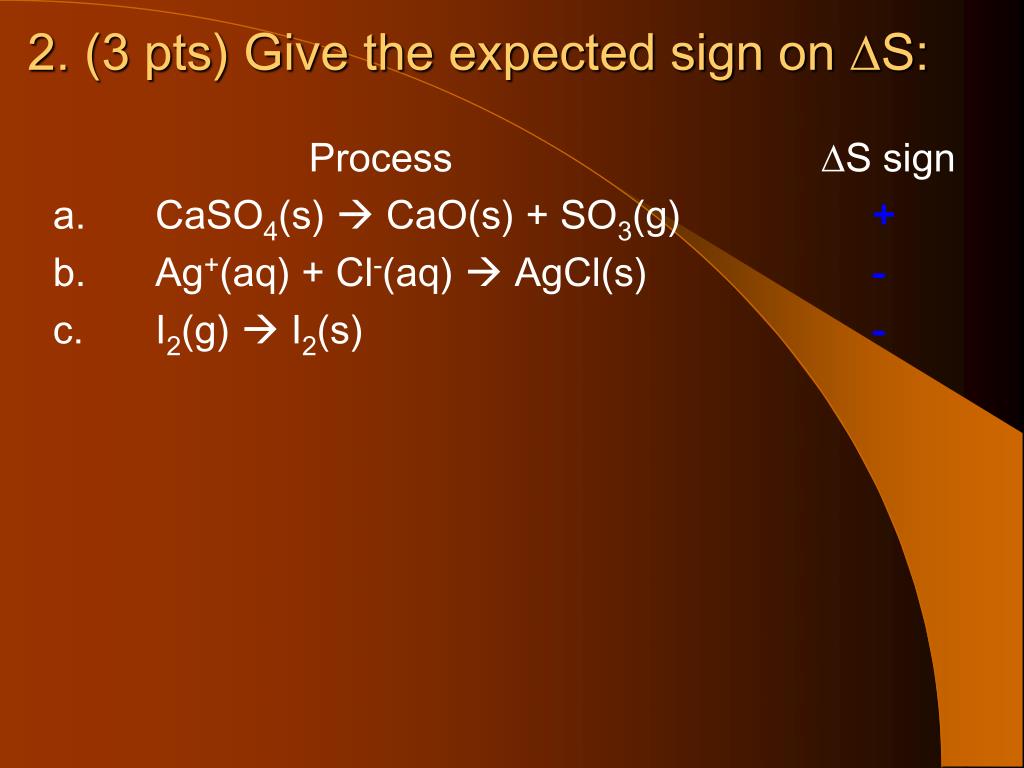 2. (3 pts) Give the expected sign on $\Delta S$:

| | Process | $\Delta S$ sign |
|---|---|---|
| a. | $CaSO_4(s) \rightarrow CaO(s) + SO_3(g)$ | + |
| b. | $Ag^+(aq) + Cl^-(aq) \rightarrow AgCl(s)$ | - |
| c. | $I_2(g) \rightarrow I_2(s)$ | - |